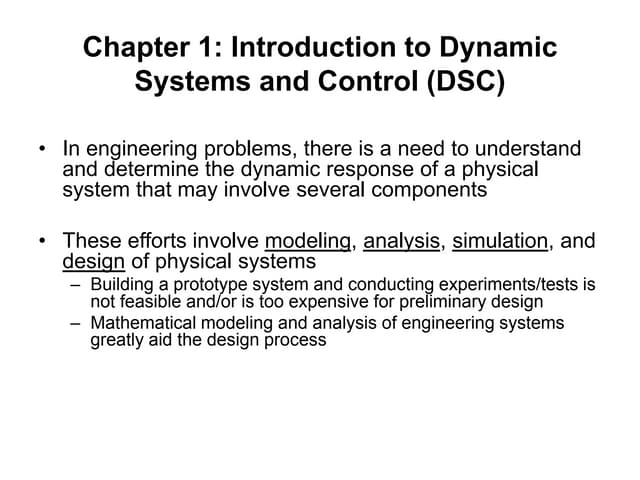 Chapter 1: Introduction to Dynamic Systems and Control (DSC)

• In engineering problems, there is a need to understand and determine the dynamic response of a physical system that may involve several components

• These efforts involve modeling, analysis, simulation, and design of physical systems
– Building a prototype system and conducting experiments/tests is not feasible and/or is too expensive for preliminary design
– Mathematical modeling and analysis of engineering systems greatly aid the design process